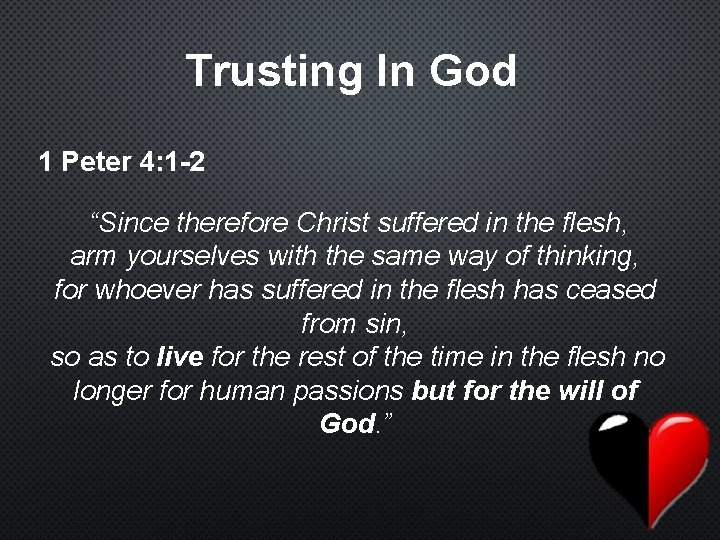 Trusting In God

1 Peter 4:1-2

“Since therefore Christ suffered in the flesh, arm yourselves with the same way of thinking, for whoever has suffered in the flesh has ceased from sin, so as to live for the rest of the time in the flesh no longer for human passions but for the will of God.”